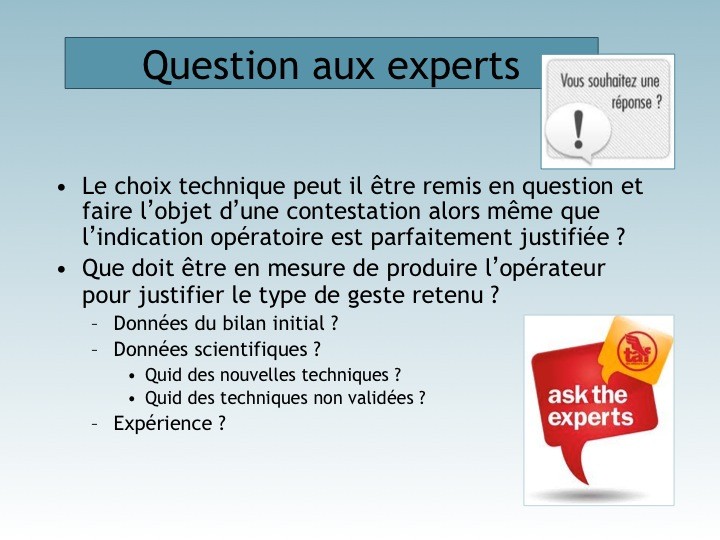 Question aux experts

Vous souhaitez une réponse ?

!

• Le choix technique peut il être remis en question et faire l'objet d'une contestation alors même que l'indication opératoire est parfaitement justifiée ?
• Que doit être en mesure de produire l'opérateur pour justifier le type de geste retenu ?
– Données du bilan initial ?
– Données scientifiques ?
• Quid des nouvelles techniques ?
• Quid des techniques non validées ?
– Expérience ?

tai

ask the experts